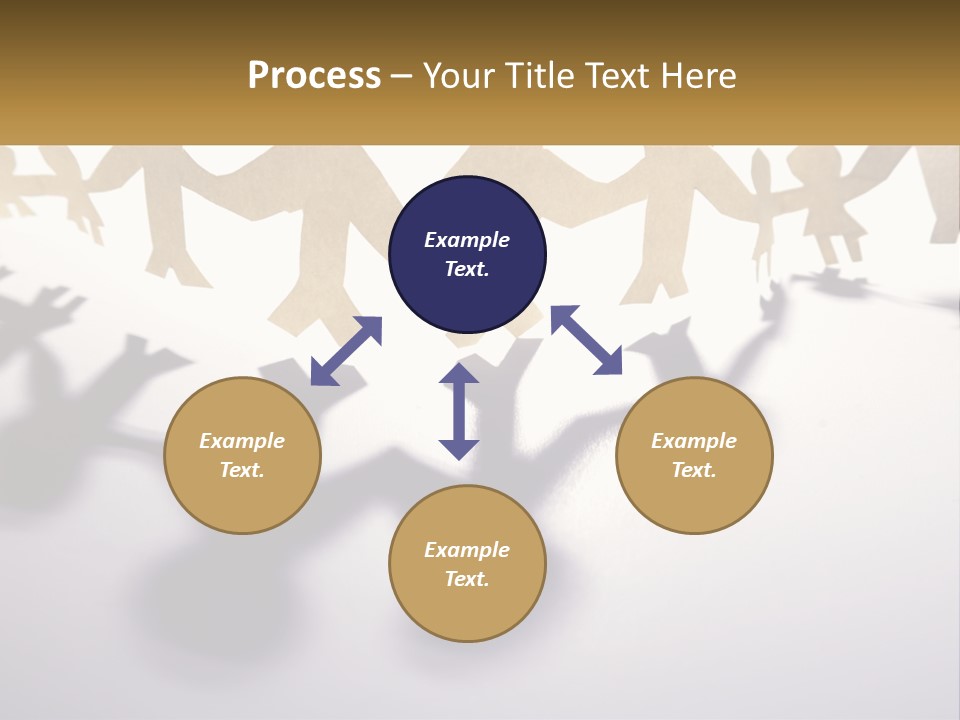 Process – Your Title Text Here

Example Text.

Example Text.

Example Text.

Example Text.